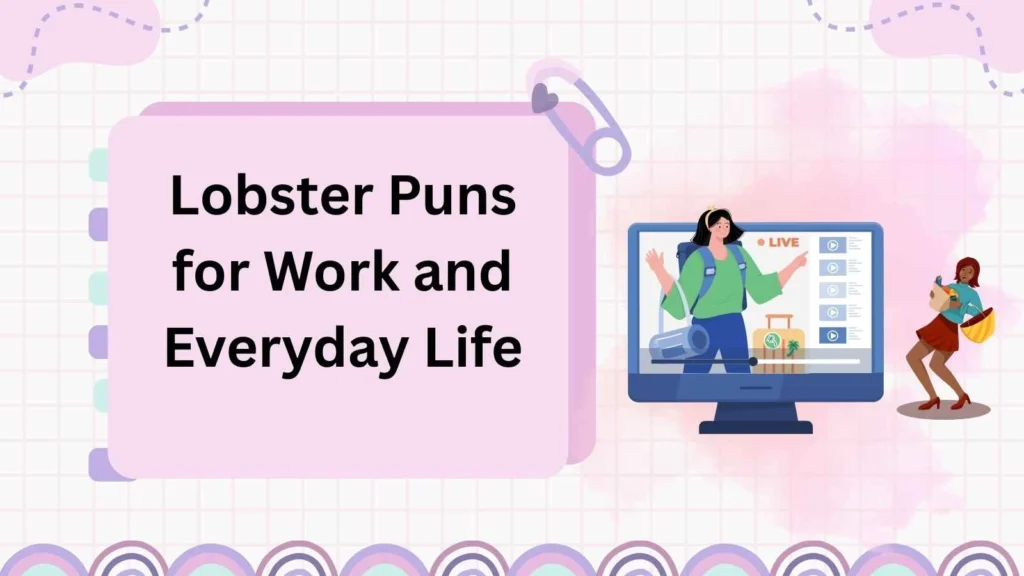 Lobster Puns for Work and Everyday Life

LIVE